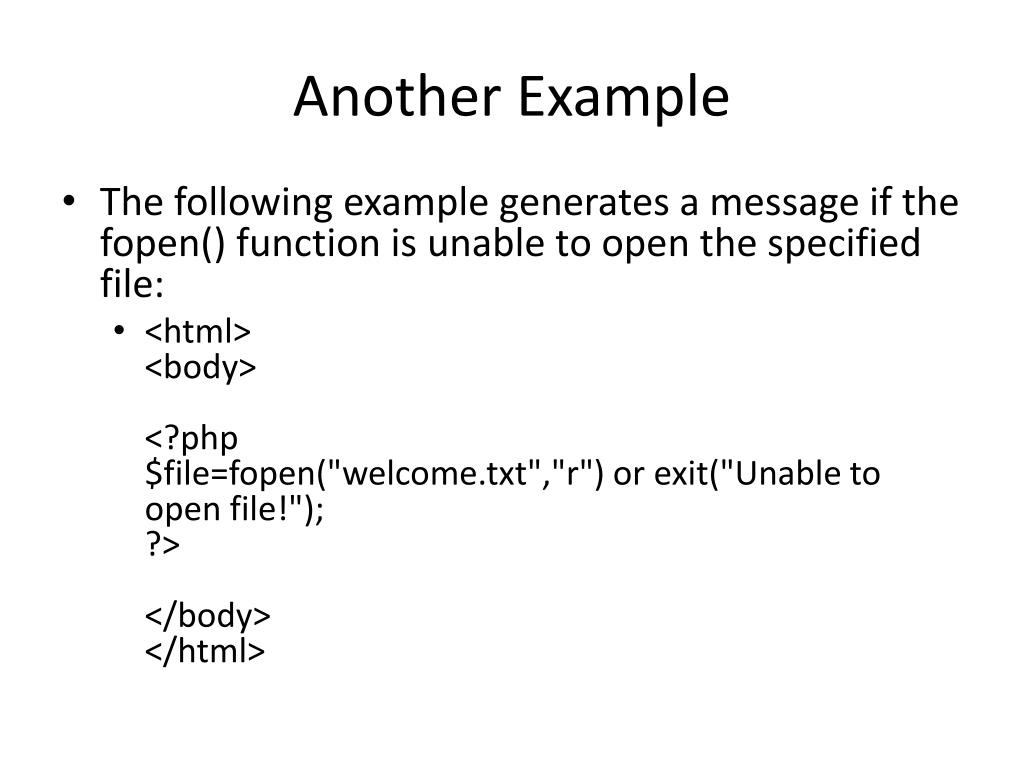 Another Example

• The following example generates a message if the fopen() function is unable to open the specified file:

• <html>
<body>

<?php
$file=fopen("welcome.txt","r") or exit("Unable to open file!");
?>

</body>
</html>